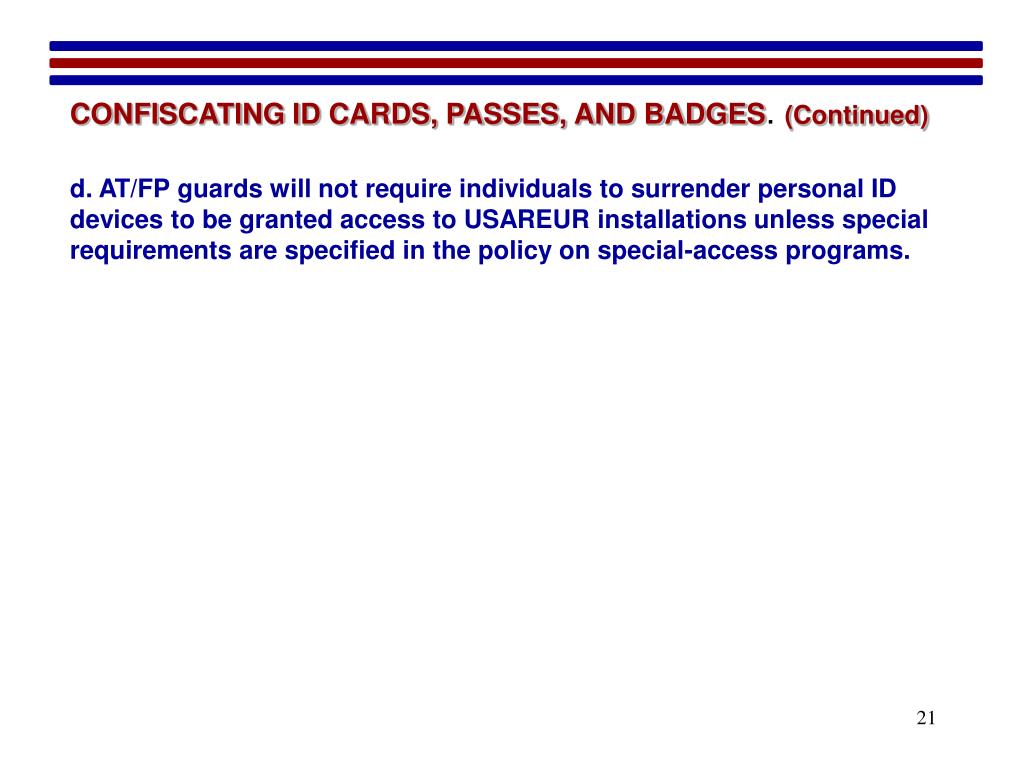 CONFISCATING ID CARDS, PASSES, AND BADGES. (Continued)

d. AT/FP guards will not require individuals to surrender personal ID devices to be granted access to USAREUR installations unless special requirements are specified in the policy on special-access programs.

21